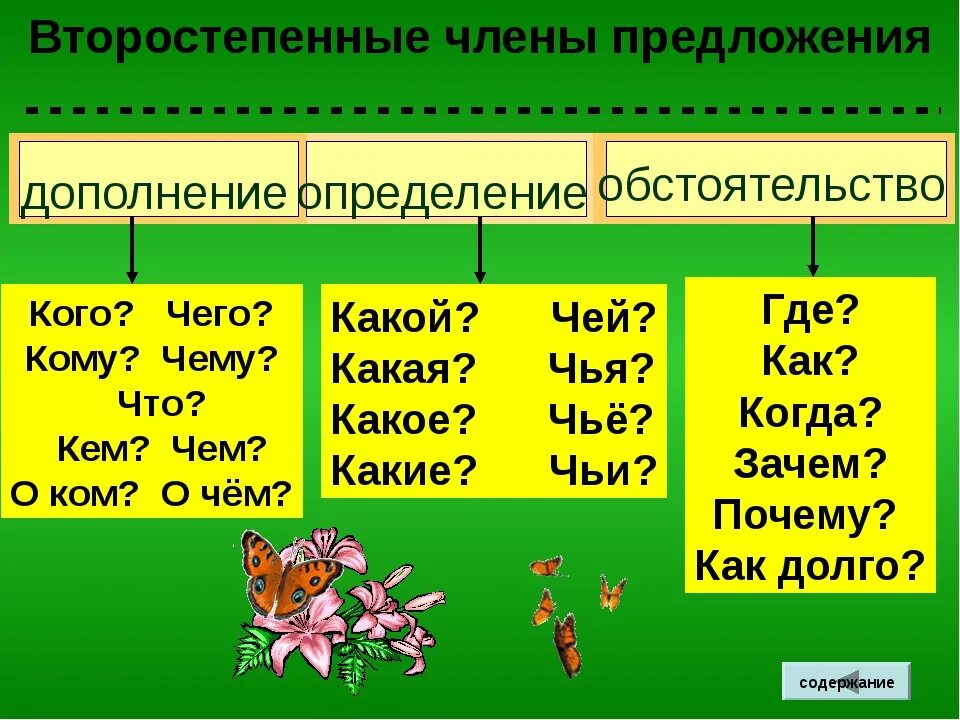 Второстепенные члены предложения

дополнение

определение

обстоятельство

Кого? Чего?
Кому? Чему?
Что?
Кем? Чем?
О ком? О чём?

Какой? Чей?
Какая? Чья?
Какое? Чьё?
Какие? Чьи?

Где?
Как?
Когда?
Зачем?
Почему?
Как долго?

содержание